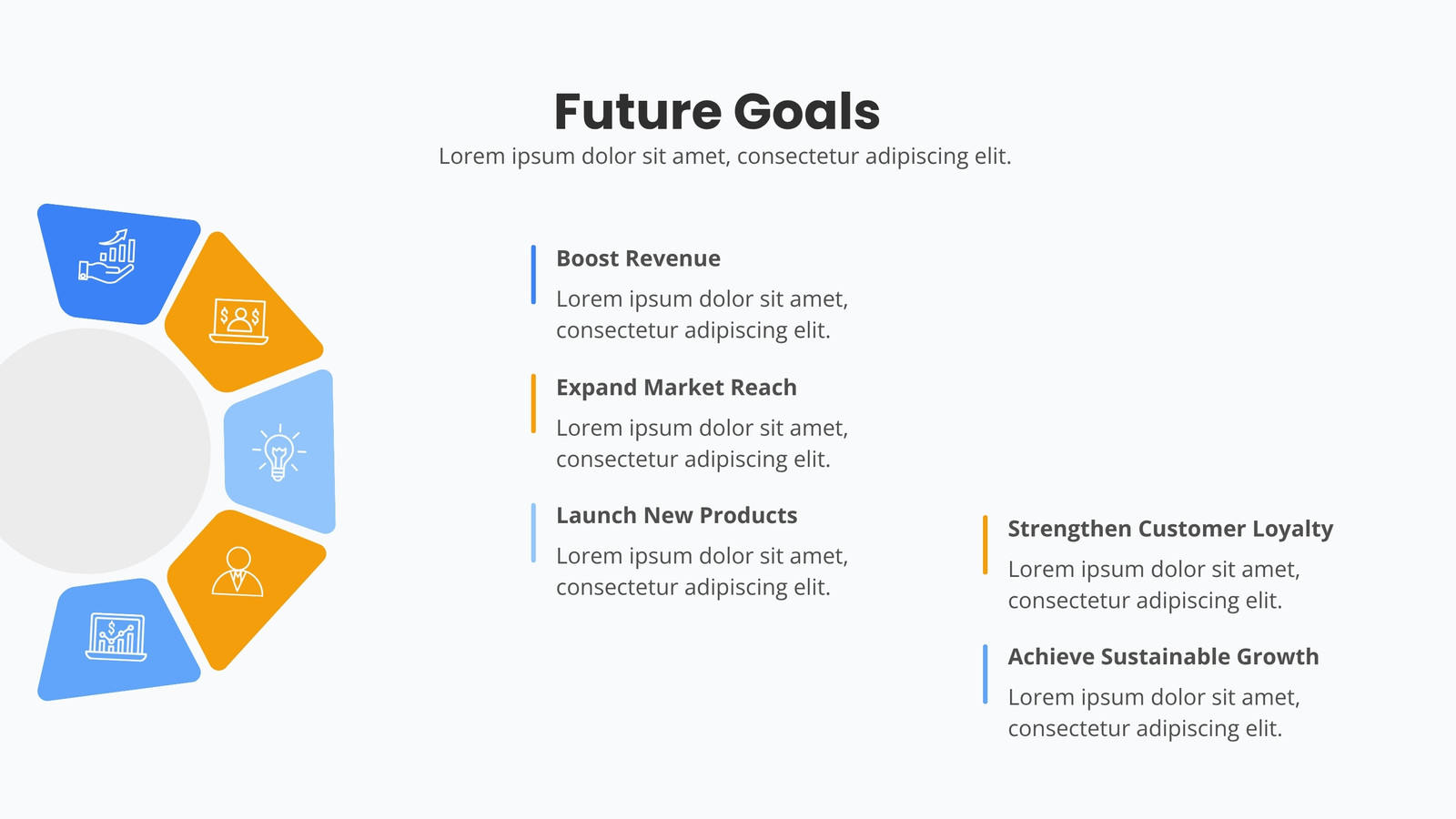 Future Goals
Lorem ipsum dolor sit amet, consectetur adipiscing elit.

Boost Revenue
Lorem ipsum dolor sit amet, consectetur adipiscing elit.

Expand Market Reach
Lorem ipsum dolor sit amet, consectetur adipiscing elit.

Launch New Products
Lorem ipsum dolor sit amet, consectetur adipiscing elit.

Strengthen Customer Loyalty
Lorem ipsum dolor sit amet, consectetur adipiscing elit.

Achieve Sustainable Growth
Lorem ipsum dolor sit amet, consectetur adipiscing elit.